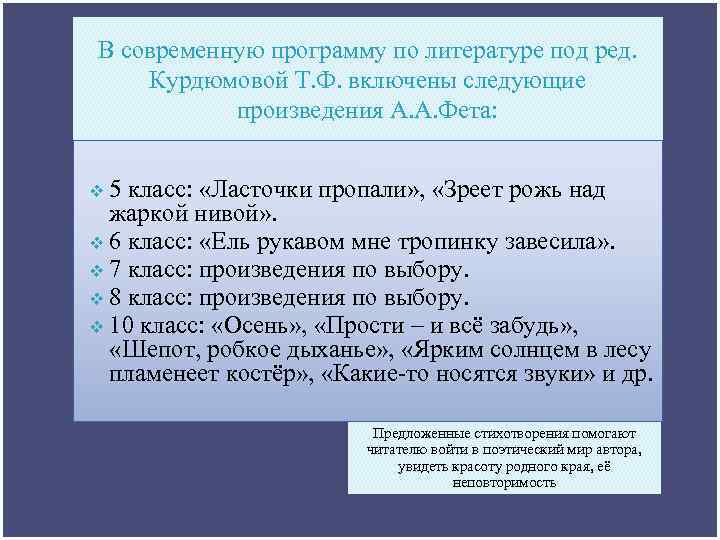 В современную программу по литературе под ред. Курдюмовой Т.Ф. включены следующие произведения А.А.Фета:

5 класс: «Ласточки пропали», «Зреет рожь над жаркой нивой».
6 класс: «Ель рукавом мне тропинку завесила».
7 класс: произведения по выбору.
8 класс: произведения по выбору.
10 класс: «Осень», «Прости – и всё забудь», «Шепот, робкое дыханье», «Ярким солнцем в лесу пламенеет костёр», «Какие-то носятся звуки» и др.

Предложенные стихотворения помогают читателю войти в поэтический мир автора, увидеть красоту родного края, её неповторимость